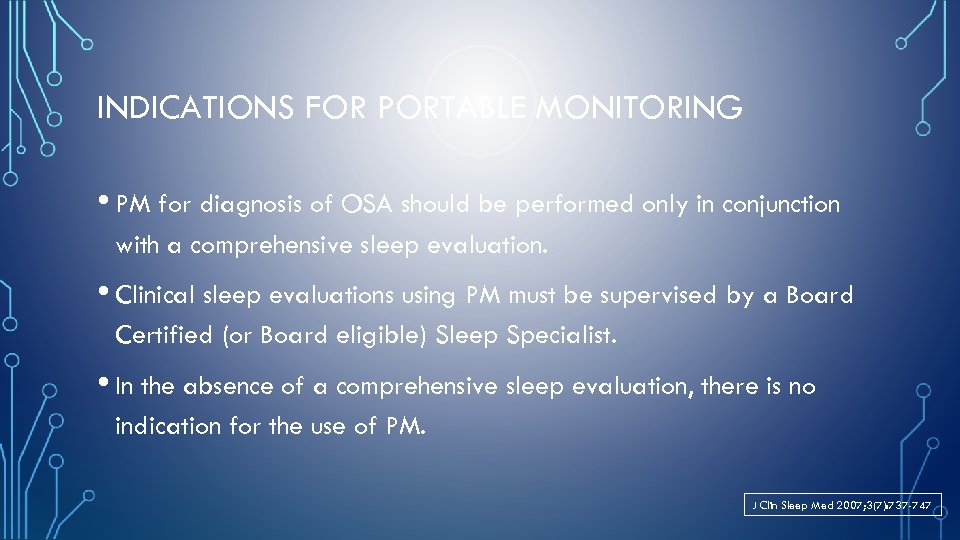 INDICATIONS FOR PORTABLE MONITORING

• PM for diagnosis of OSA should be performed only in conjunction with a comprehensive sleep evaluation.

• Clinical sleep evaluations using PM must be supervised by a Board Certified (or Board eligible) Sleep Specialist.

• In the absence of a comprehensive sleep evaluation, there is no indication for the use of PM.

J Clin Sleep Med 2007;3(7):737-747